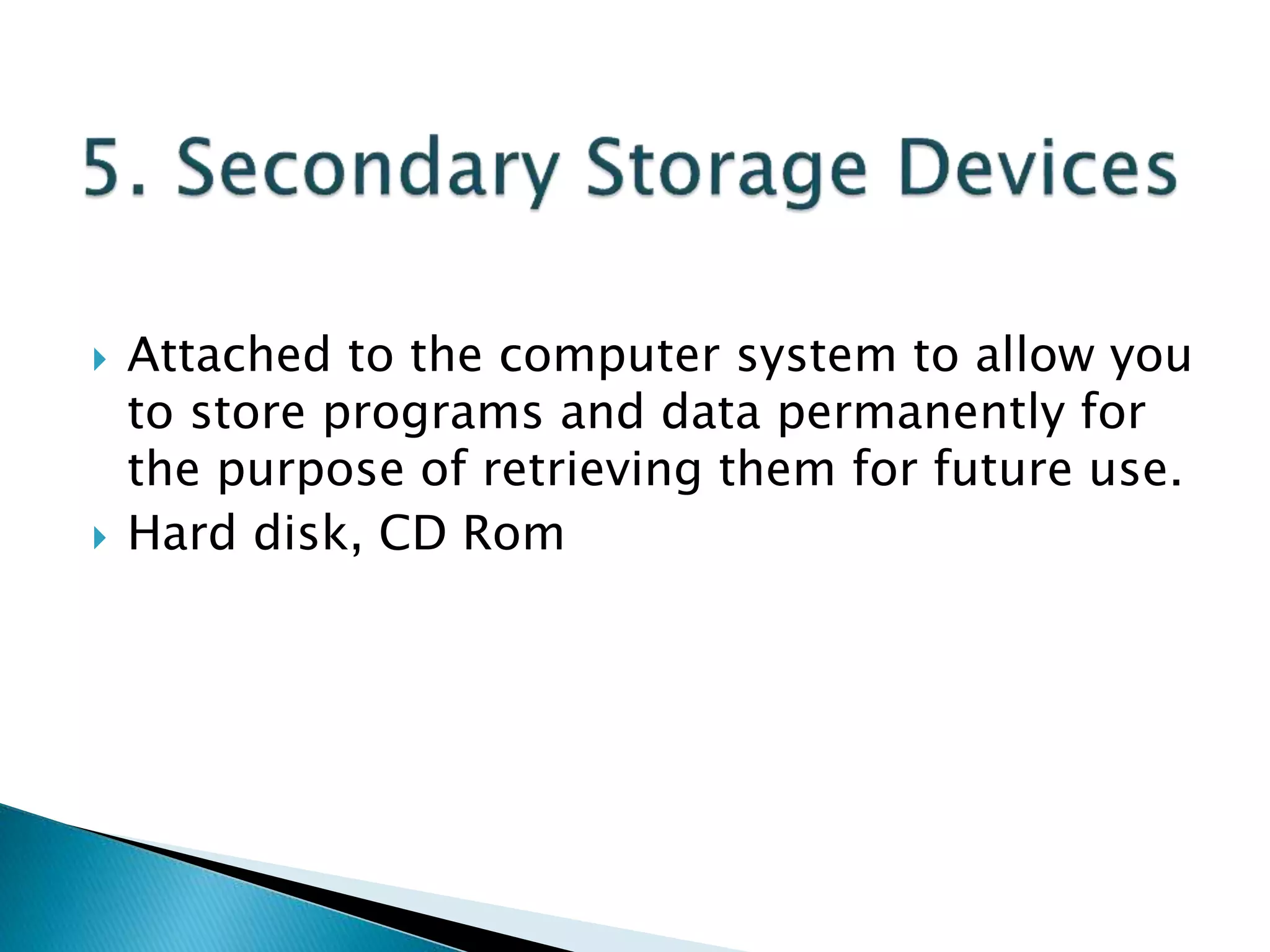 5. Secondary Storage Devices

Attached to the computer system to allow you to store programs and data permanently for the purpose of retrieving them for future use.

Hard disk, CD Rom